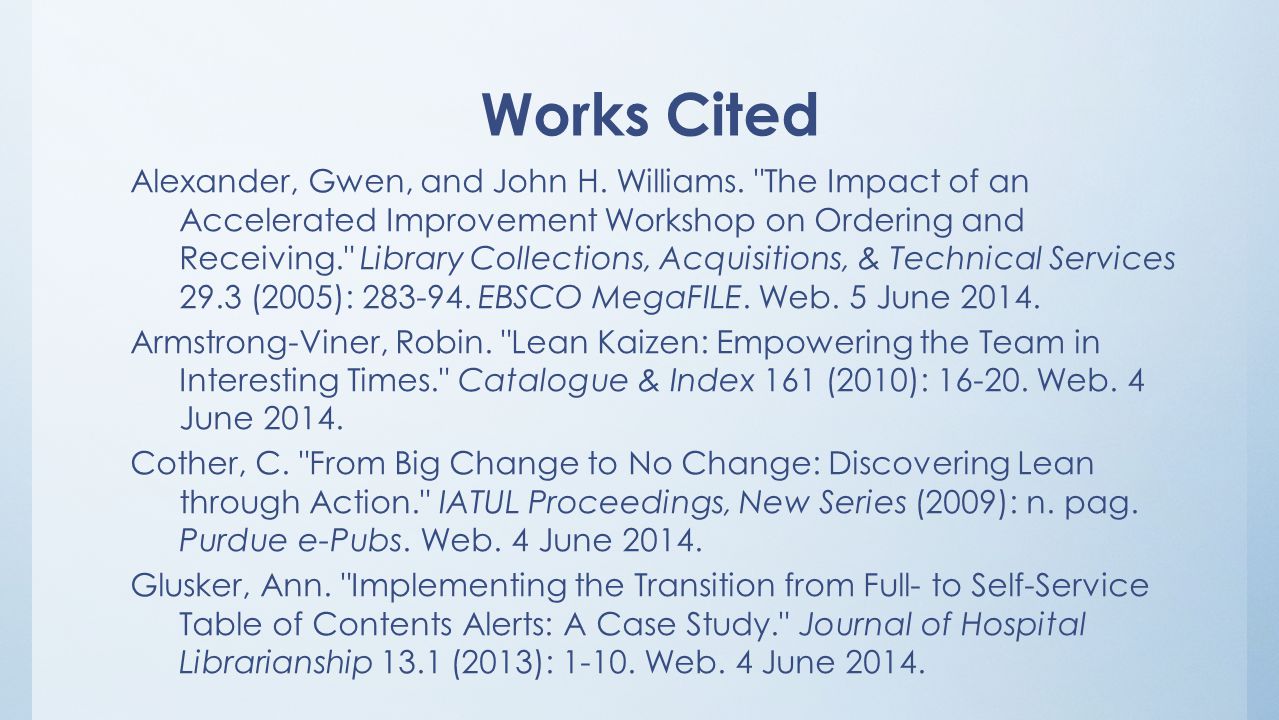 Works Cited

Alexander, Gwen, and John H. Williams. "The Impact of an Accelerated Improvement Workshop on Ordering and Receiving." Library Collections, Acquisitions, & Technical Services 29.3 (2005): 283-94. EBSCO MegaFILE. Web. 5 June 2014.

Armstrong-Viner, Robin. "Lean Kaizen: Empowering the Team in Interesting Times." Catalogue & Index 161 (2010): 16-20. Web. 4 June 2014.

Cother, C. "From Big Change to No Change: Discovering Lean through Action." IATUL Proceedings, New Series (2009): n. pag. Purdue e-Pubs. Web. 4 June 2014.

Glusker, Ann. "Implementing the Transition from Full- to Self-Service Table of Contents Alerts: A Case Study." Journal of Hospital Librarianship 13.1 (2013): 1-10. Web. 4 June 2014.